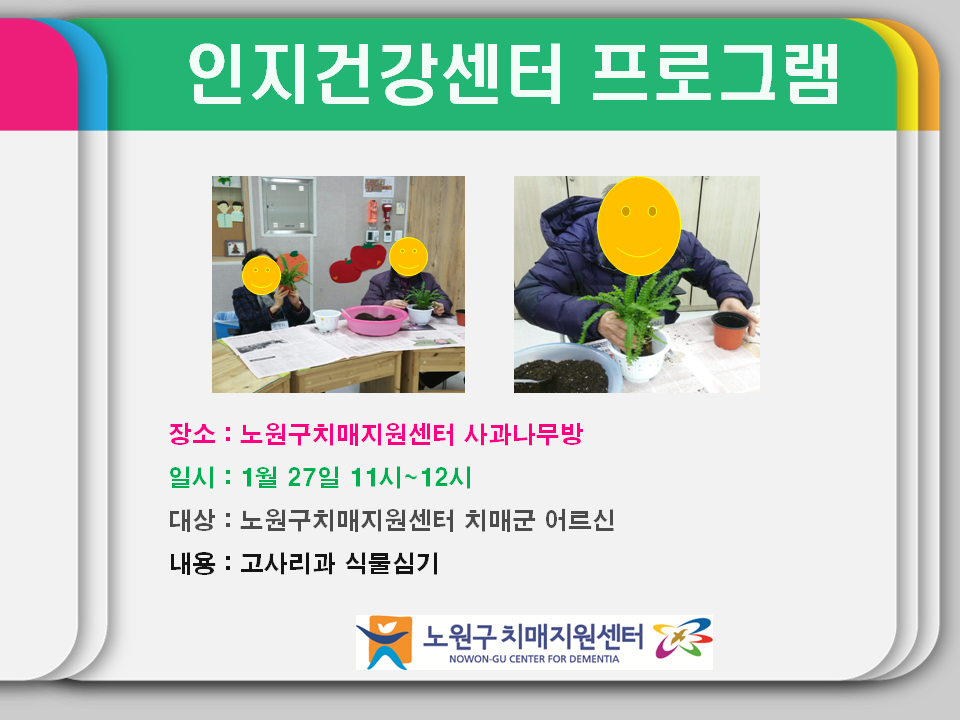 인지건강센터 프로그램

장소 : 노원구치매지원센터 사과나무방

일시 : 1월 27일 11시~12시

대상 : 노원구치매지원센터 치매군 어르신

내용 : 고사리과 식물심기

노원구 치매지원센터
NOWON-GU CENTER FOR DEMENTIA